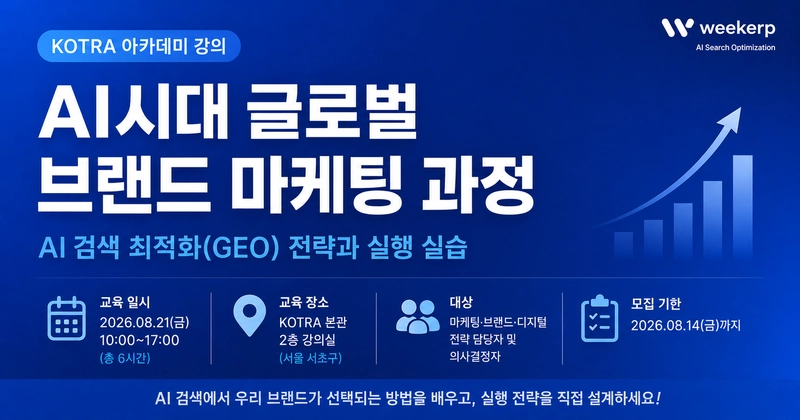 KOTRA 아카데미 강의

weekerp
AI Search Optimization

AI시대 글로벌 브랜드 마케팅 과정

AI 검색 최적화(GEO) 전략과 실행 실습

교육 일시
2026.08.21(금)
10:00~17:00
(총 6시간)

교육 장소
KOTRA 본관
2층 강의실
(서울 서초구)

대상
마케팅·브랜드·디지털 전략 담당자 및 의사결정자

모집 기한
2026.08.14(금)까지

AI 검색에서 우리 브랜드가 선택되는 방법을 배우고, 실행 전략을 직접 설계하세요!